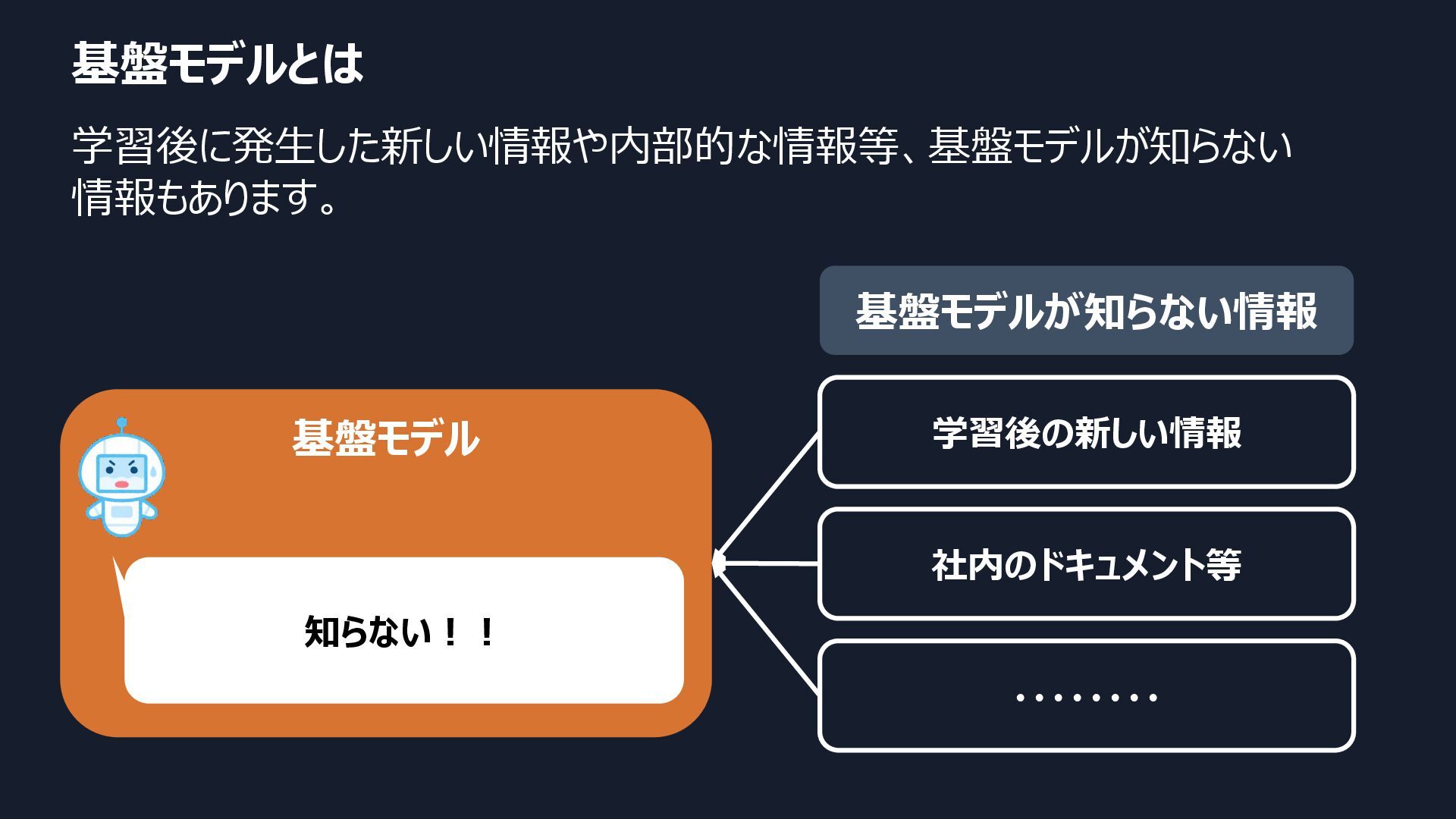 基盤モデルとは

学習後に発生した新しい情報や内部的な情報等、基盤モデルが知らない情報もあります。

基盤モデル

知らない！！

基盤モデルが知らない情報

学習後の新しい情報

社内のドキュメント等

・・・・・・・・